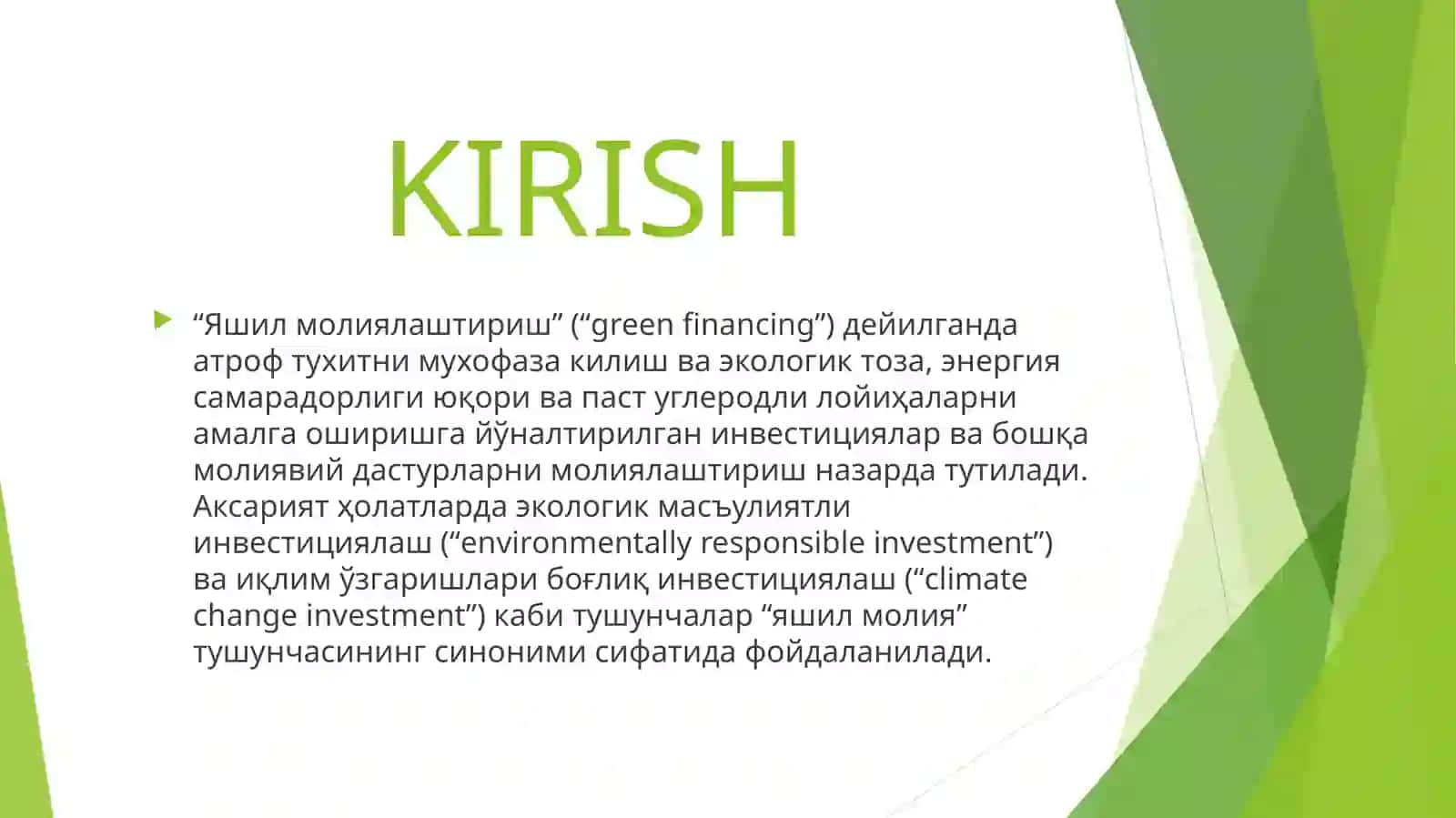 KIRISH

“Яшил молиялаштириш” (“green financing”) дейилганда атроф тухитни мухофаза килиш ва экологик тоза, энергия самарадорлиги юқори ва паст углеродли лойиҳаларни амалга оширишга йўналтирилган инвестициялар ва бошқа молиявий дастурларни молиялаштириш назарда тутилади. Аксарият ҳолатларда экологик масъулиятли инвестициялаш (“environmentally responsible investment”) ва иқлим ўзгаришлари боғлиқ инвестициялаш (“climate change investment”) каби тушунчалар “яшил молия” тушунчасининг синоними сифатида фойдаланилади.